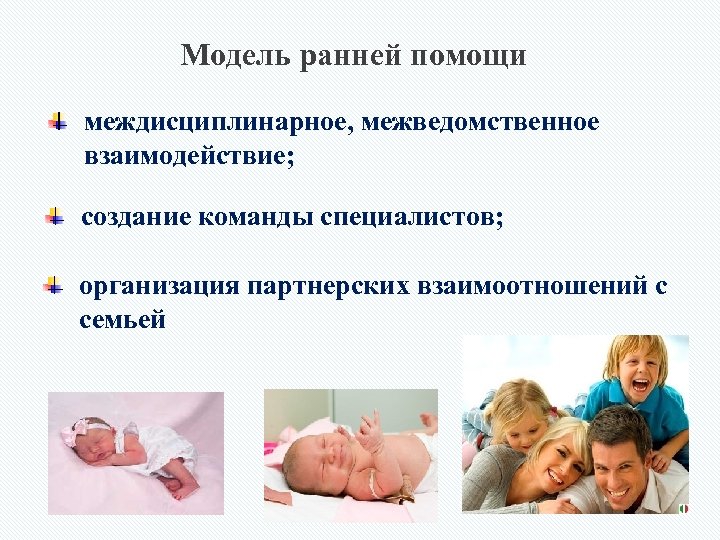 Модель ранней помощи

междисциплинарное, межведомственное взаимодействие;

создание команды специалистов;

организация партнерских взаимоотношений с семьей